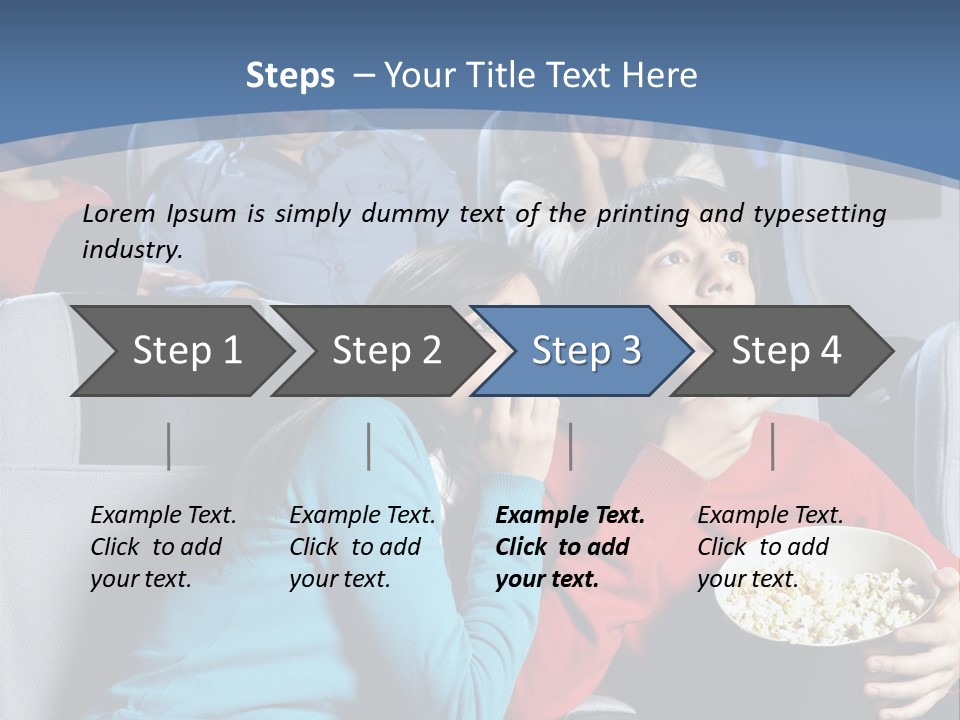 Steps – Your Title Text Here

Lorem Ipsum is simply dummy text of the printing and typesetting industry.

Step 1

Step 2

Step 3

Step 4

Example Text. Click to add your text.

Example Text. Click to add your text.

Example Text. Click to add your text.

Example Text. Click to add your text.